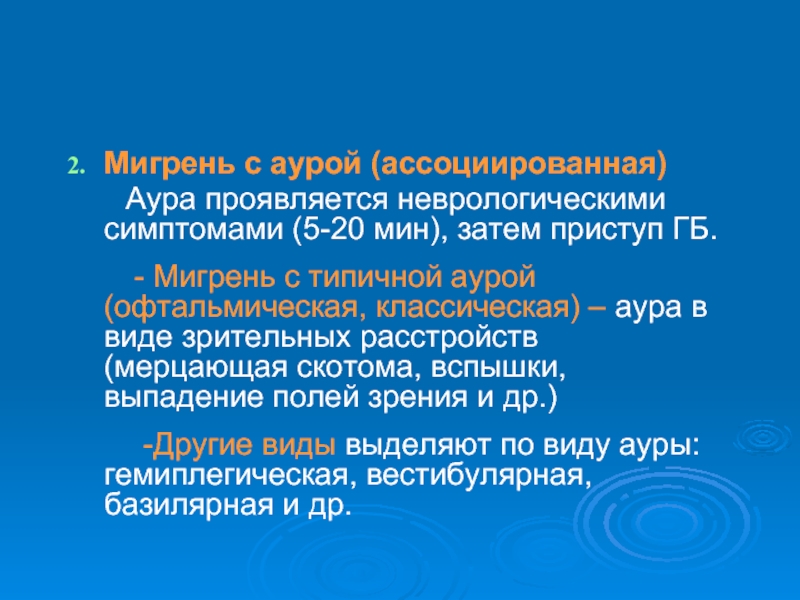 2. Мигрень с аурой (ассоциированная)

Аура проявляется неврологическими симптомами (5-20 мин), затем приступ ГБ.

- Мигрень с типичной аурой (офтальмическая, классическая) – аура в виде зрительных расстройств (мерцающая скотома, вспышки, выпадение полей зрения и др.)

-Другие виды выделяют по виду ауры: гемиплегическая, вестибулярная, базилярная и др.